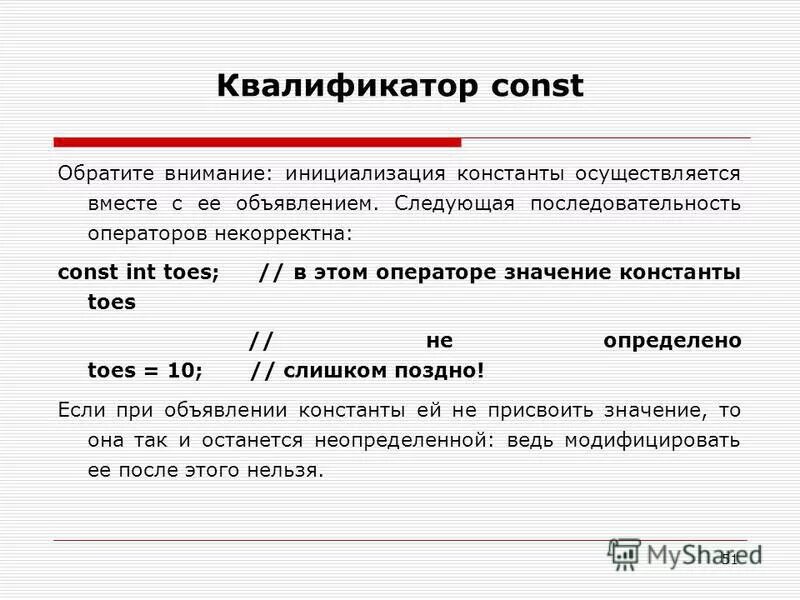 Квалификатор const

Обратите внимание: инициализация константы осуществляется вместе с ее объявлением. Следующая последовательность операторов некорректна:

const int toes; // в этом операторе значение константы toes

// не определено
toes = 10; // слишком поздно!

Если при объявлении константы ей не присвоить значение, то она так и останется неопределенной: ведь модифицировать ее после этого нельзя.

MyShared

51